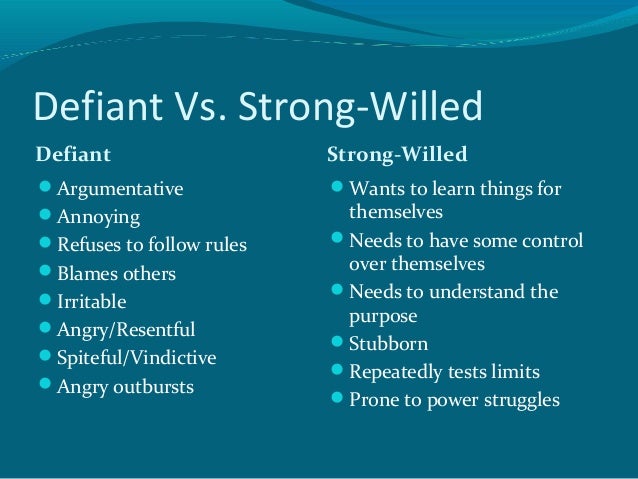 Defiant Vs. Strong-Willed

Defiant

- Argumentative
- Annoying
- Refuses to follow rules
- Blames others
- Irritable
- Angry/Resentful
- Spiteful/Vindictive
- Angry outbursts

Strong-Willed

- Wants to learn things for themselves
- Needs to have some control over themselves
- Needs to understand the purpose
- Stubborn
- Repeatedly tests limits
- Prone to power struggles